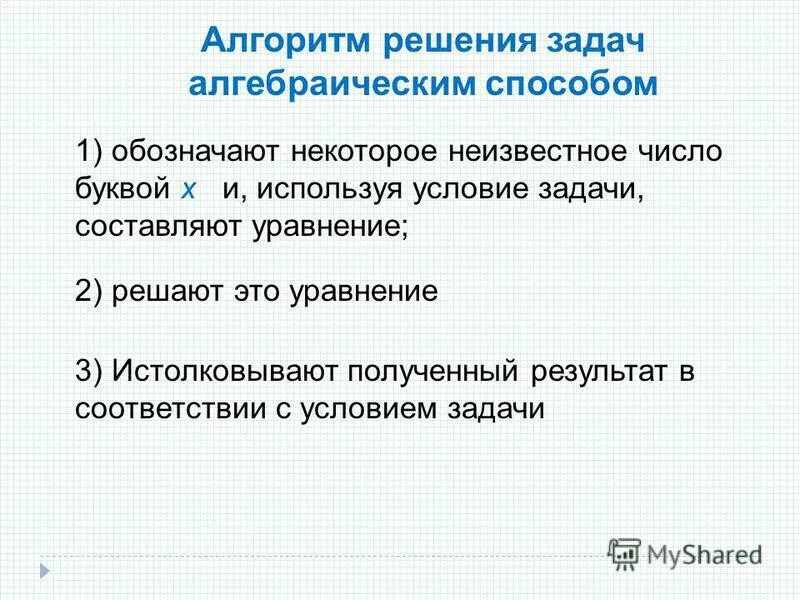 Алгоритм решения задач алгебраическим способом

1) обозначают некоторое неизвестное число буквой $x$ и, используя условие задачи, составляют уравнение;

2) решают это уравнение

3) Истолковывают полученный результат в соответствии с условием задачи

MyShared